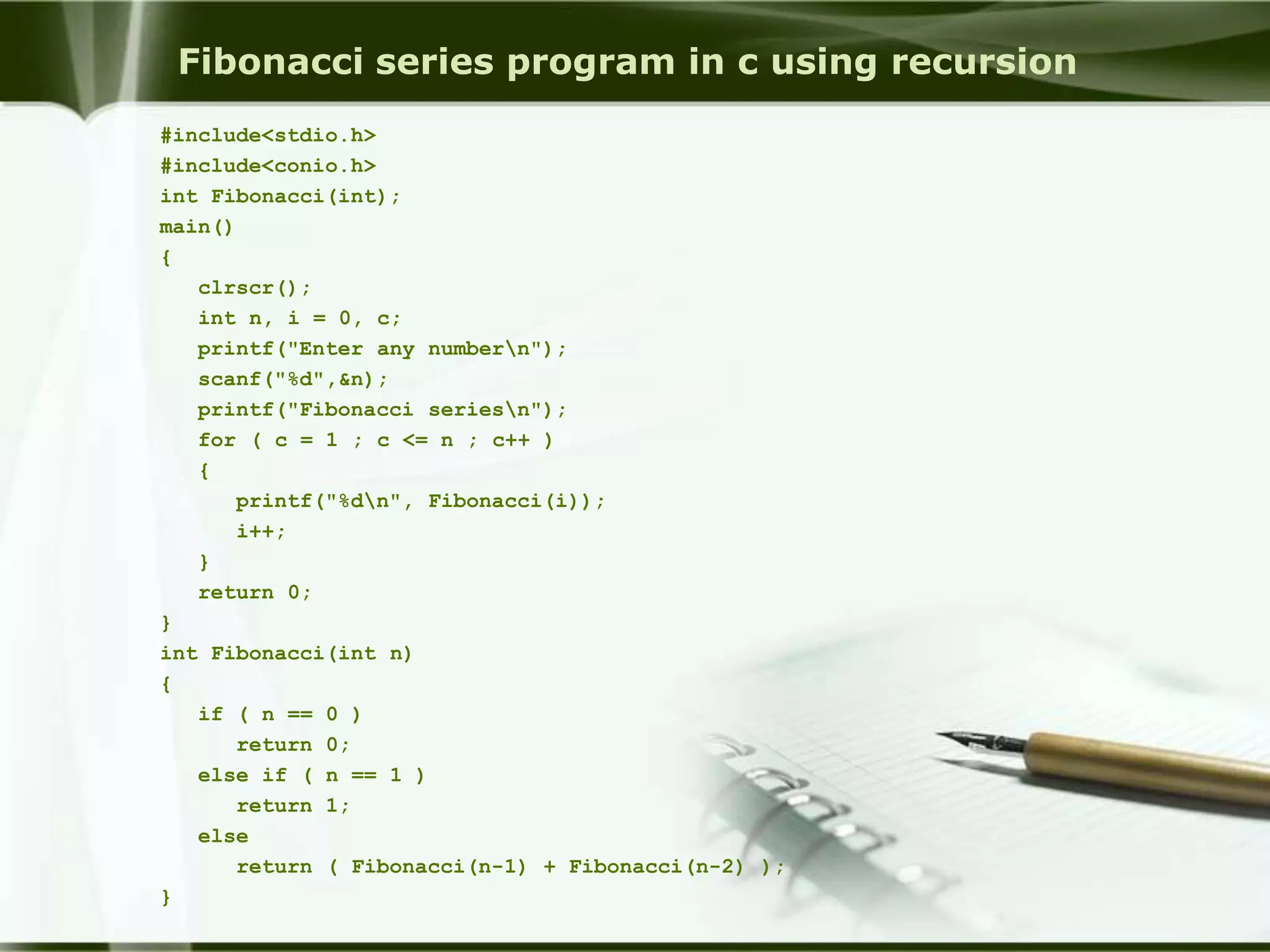 Fibonacci series program in c using recursion

#include<stdio.h>
#include<conio.h>
int Fibonacci(int);
main()
{
clrscr();
int n, i = 0, c;
printf("Enter any number\n");
scanf("%d",&n);
printf("Fibonacci series\n");
for ( c = 1 ; c <= n ; c++ )
{
printf("%d\n", Fibonacci(i));
i++;
}
return 0;
}
int Fibonacci(int n)
{
if ( n == 0 )
return 0;
else if ( n == 1 )
return 1;
else
return ( Fibonacci(n-1) + Fibonacci(n-2) );
}